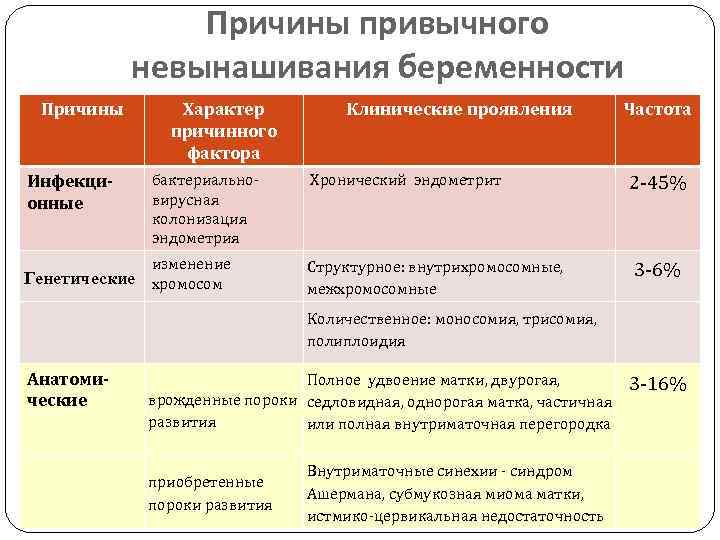 Причины привычного невынашивания беременности

| Причины | Характер причинного фактора | Клинические проявления | Частота |
|---|---|---|---|
| Инфекционные | бактериально-вирусная колонизация эндометрия | Хронический эндометрит | 2-45% |
| Генетические | изменение хромосом | Структурное: внутрихромосомные, межхромосомные | 3-6% |
| | | Количественное: моносомия, трисомия, полиплоидия | |
| Анатомические | врожденные пороки развития | Полное удвоение матки, двурогая, седловидная, однорогая матка, частичная или полная внутриматочная перегородка | 3-16% |
| | приобретенные пороки развития | Внутриматочные синехии - синдром Ашермана, субмукозная миома матки, истмико-цервикальная недостаточность | |